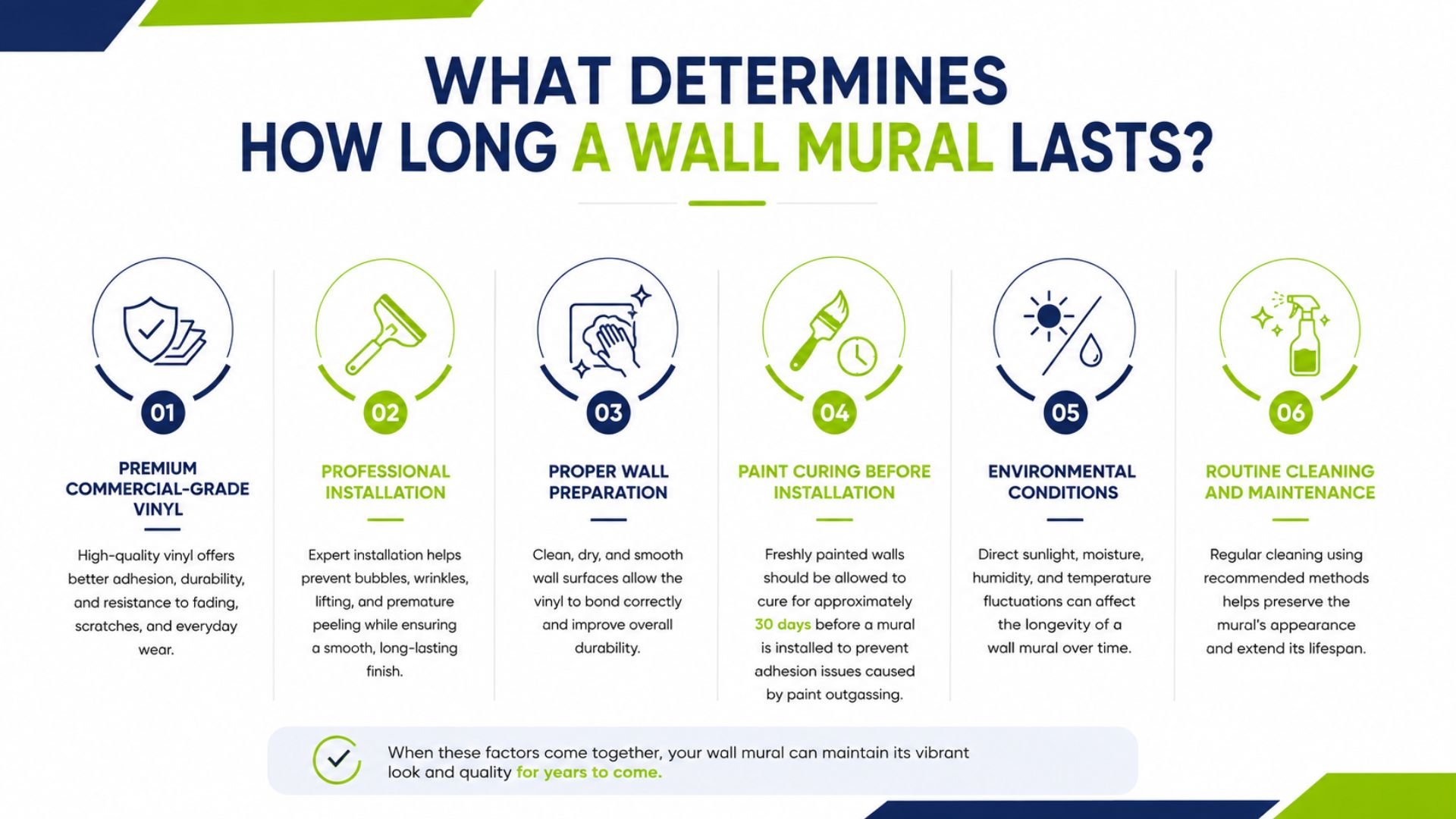 WHAT DETERMINES HOW LONG A WALL MURAL LASTS?

01

PREMIUM COMMERCIAL-GRADE VINYL

High-quality vinyl offers better adhesion, durability, and resistance to fading, scratches, and everyday wear.

02

PROFESSIONAL INSTALLATION

Expert installation helps prevent bubbles, wrinkles, lifting, and premature peeling while ensuring a smooth, long-lasting finish.

03

PROPER WALL PREPARATION

Clean, dry, and smooth wall surfaces allow the vinyl to bond correctly and improve overall durability.

04

PAINT CURING BEFORE INSTALLATION

Freshly painted walls should be allowed to cure for approximately 30 days before a mural is installed to prevent adhesion issues caused by paint outgassing.

05

ENVIRONMENTAL CONDITIONS

Direct sunlight, moisture, humidity, and temperature fluctuations can affect the longevity of a wall mural over time.

06

ROUTINE CLEANING AND MAINTENANCE

Regular cleaning using recommended methods helps preserve the mural's appearance and extend its lifespan.

When these factors come together, your wall mural can maintain its vibrant look and quality for years to come.